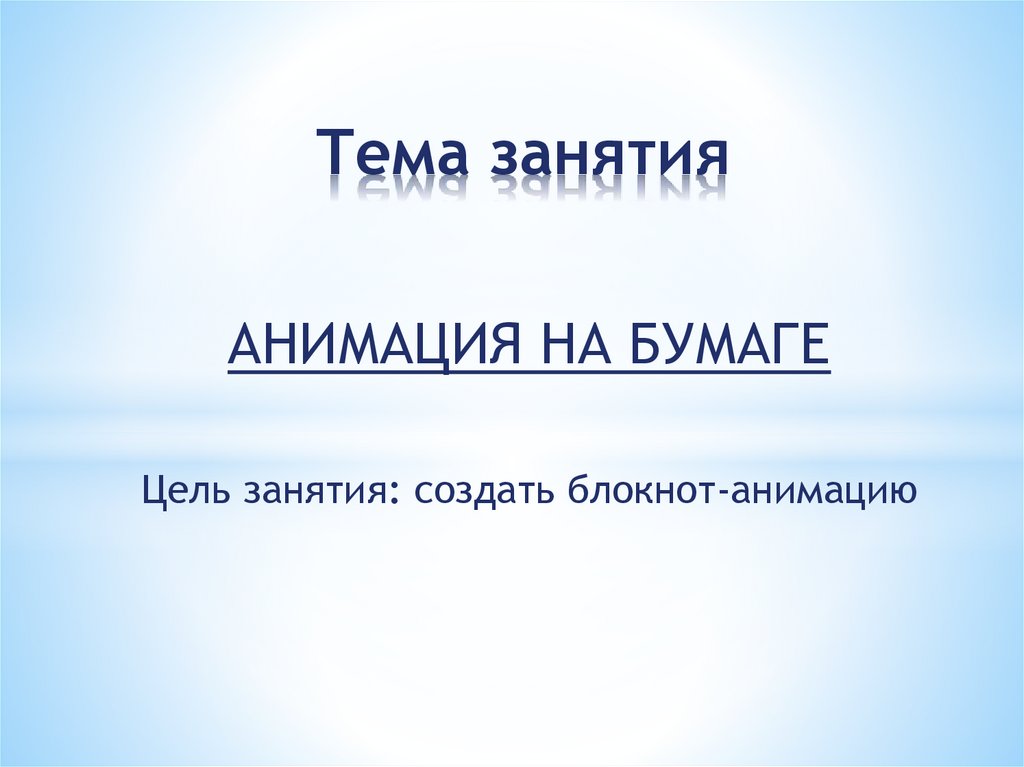 Тема занятия

АНИМАЦИЯ НА БУМАГЕ

Цель занятия: создать блокнот-анимацию